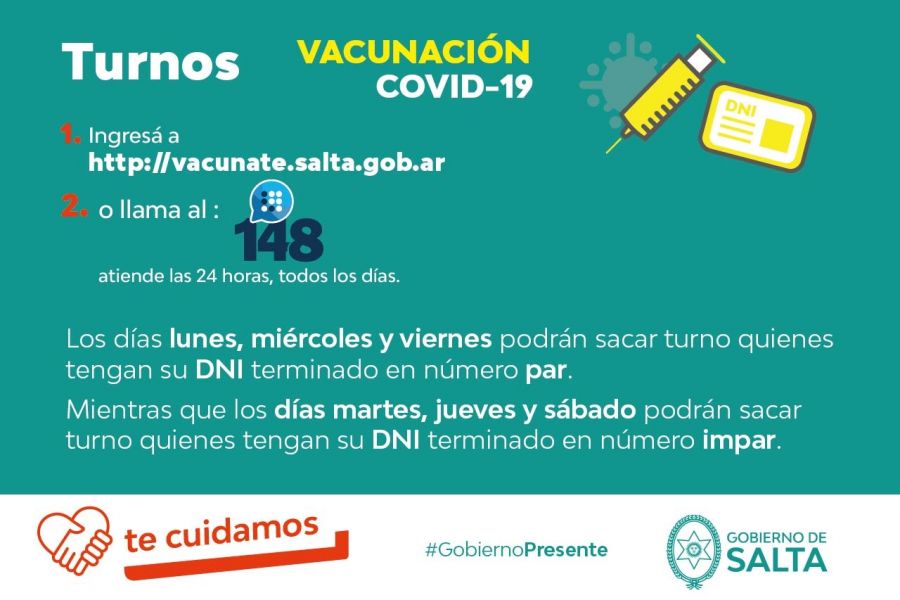 Turnos

VACUNACIÓN
COVID-19

DNI

1. Ingresá a
http://vacunate.salta.gob.ar

2. o llama al :
148
atiende las 24 horas, todos los días.

Los días lunes, miércoles y viernes podrán sacar turno quienes tengan su DNI terminado en número par.

Mientras que los días martes, jueves y sábado podrán sacar turno quienes tengan su DNI terminado en número impar.

te cuidamos

#GobiernoPresente

GOBIERNO DE
SALTA